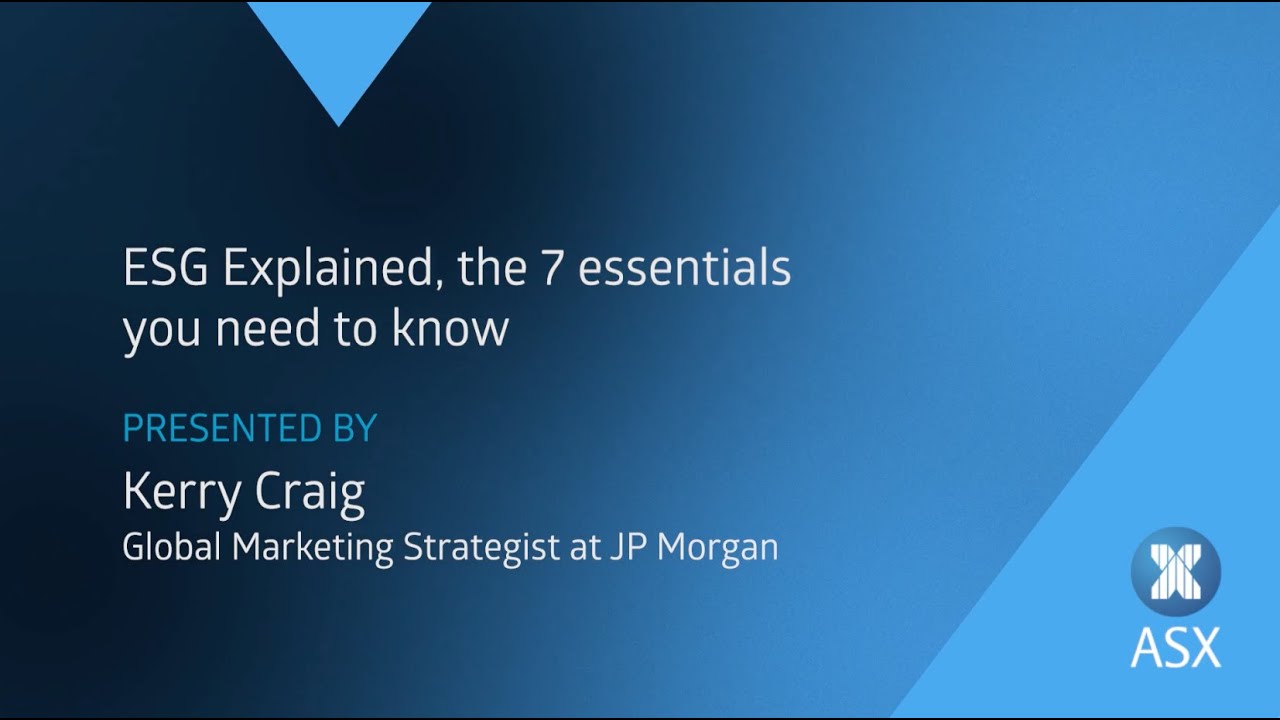 ESG Explained, the 7 essentials you need to know

PRESENTED BY

Kerry Craig

Global Marketing Strategist at JP Morgan

ASX